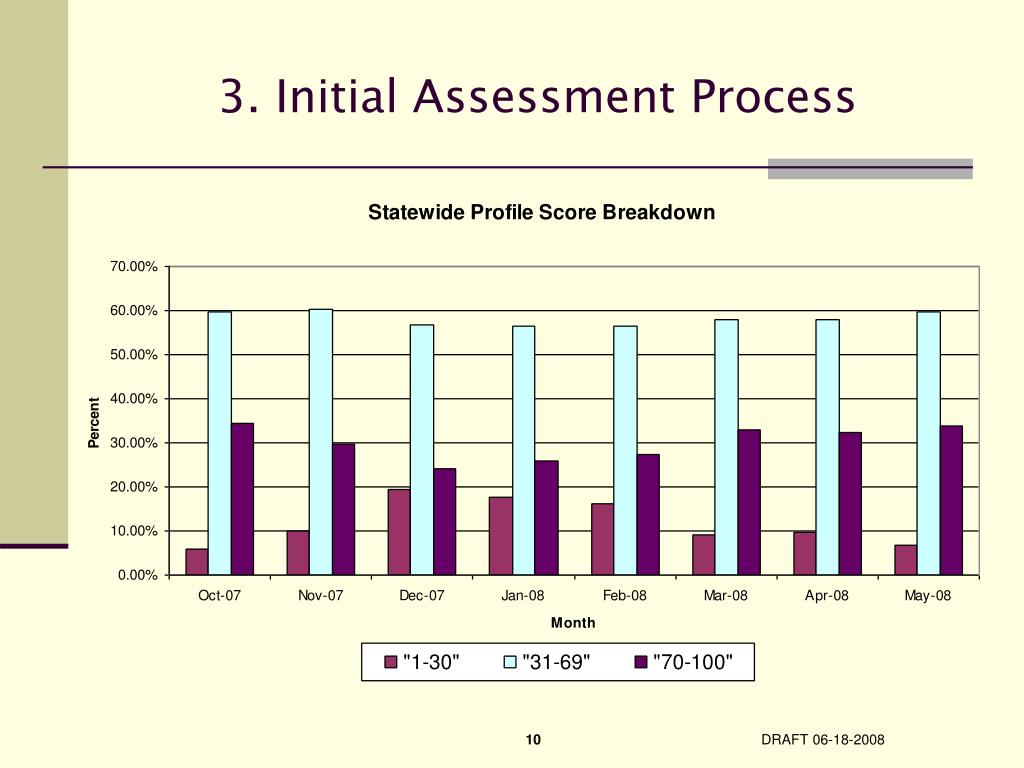 3. Initial Assessment Process

Statewide Profile Score Breakdown

70.00%
60.00%
50.00%
40.00%
30.00%
20.00%
10.00%
0.00%

Percent

Oct-07 Nov-07 Dec-07 Jan-08 Feb-08 Mar-08 Apr-08 May-08

Month

"1-30" "31-69" "70-100"

10

DRAFT 06-18-2008